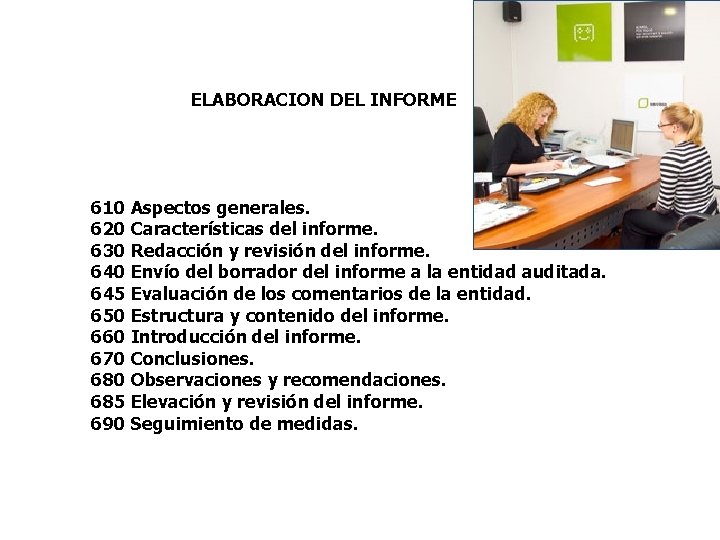 ELABORACION DEL INFORME

610 Aspectos generales.
620 Características del informe.
630 Redacción y revisión del informe.
640 Envío del borrador del informe a la entidad auditada.
645 Evaluación de los comentarios de la entidad.
650 Estructura y contenido del informe.
660 Introducción del informe.
670 Conclusiones.
680 Observaciones y recomendaciones.
685 Elevación y revisión del informe.
690 Seguimiento de medidas.